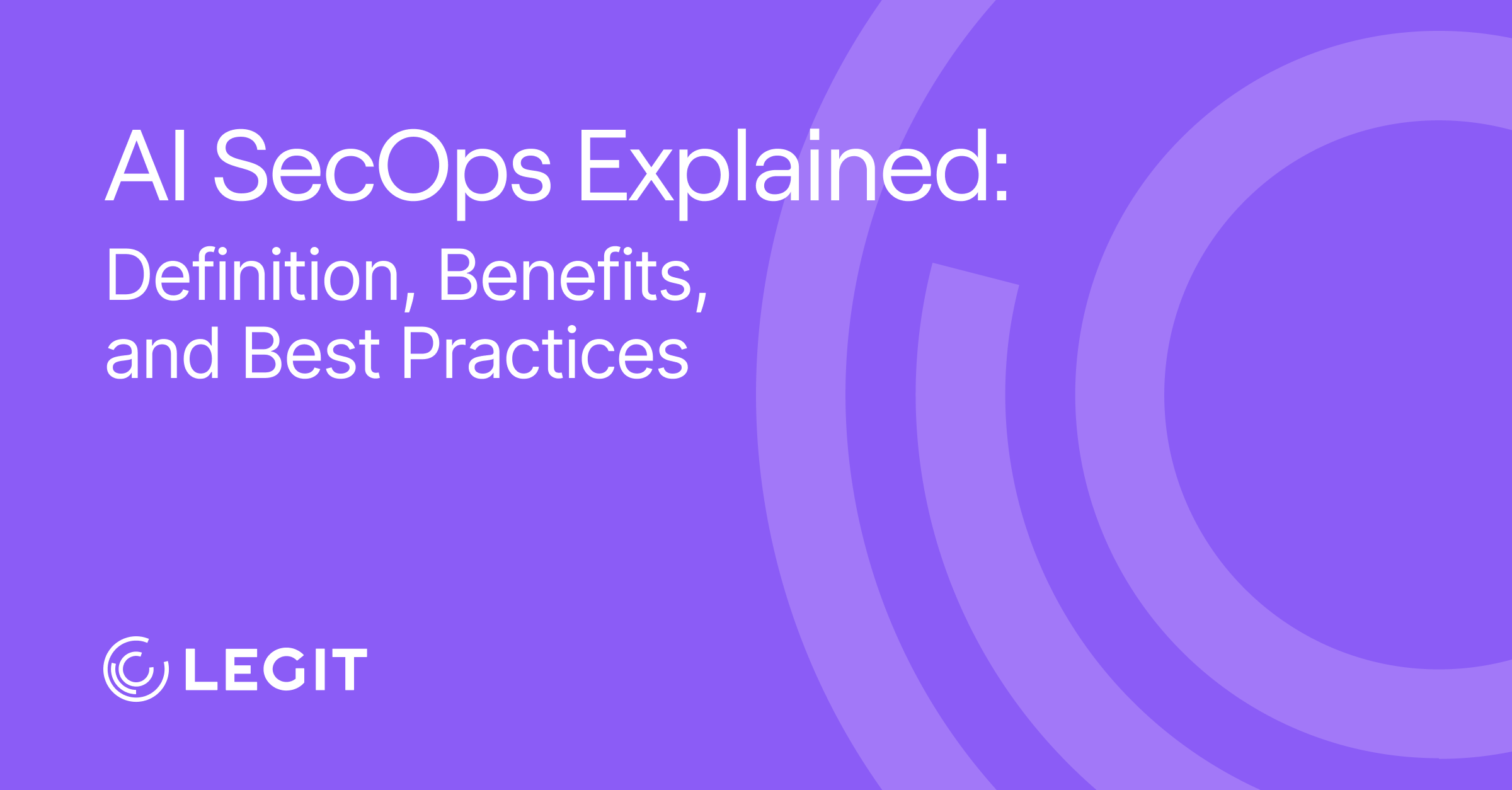 AI SecOps Explained:

Definition, Benefits, and Best Practices

LEGIT